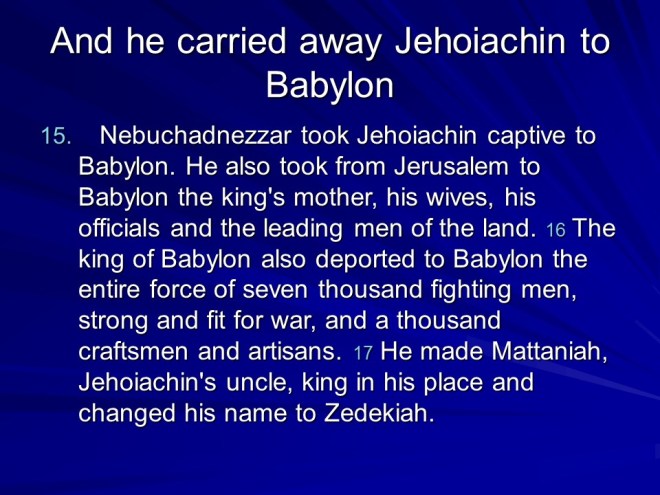 And he carried away Jehoiachin to Babylon

15. Nebuchadnezzar took Jehoiachin captive to Babylon. He also took from Jerusalem to Babylon the king's mother, his wives, his officials and the leading men of the land. 16 The king of Babylon also deported to Babylon the entire force of seven thousand fighting men, strong and fit for war, and a thousand craftsmen and artisans. 17 He made Mattaniah, Jehoiachin's uncle, king in his place and changed his name to Zedekiah.